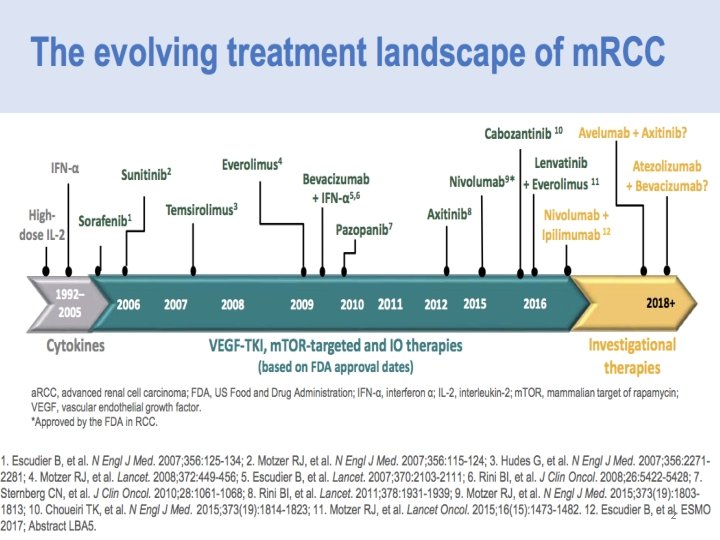 The evolving treatment landscape of mRCC

High-dose IL-2

IFN-α

Sorafenib$^1$

Sunitinib$^2$

Temsirolimus$^3$

Everolimus$^4$

Bevacizumab + IFN-α$^{5,6}$

Pazopanib$^7$

Axitinib$^8$

Nivolumab$^{9*}$

Cabozantinib $^{10}$

Lenvatinib + Everolimus $^{11}$

Nivolumab + Ipilimumab $^{12}$

Avelumab + Axitinib?

Atezolizumab + Bevacizumab?

1992–2005

2006

2007

2008

2009

2010

2011

2012

2015

2016

2018+

Cytokines

VEGF-TKI, mTOR-targeted and IO therapies (based on FDA approval dates)

Investigational therapies

aRCC, advanced renal cell carcinoma; FDA, US Food and Drug Administration; IFN-α, interferon α; IL-2, interleukin-2; mTOR, mammalian target of rapamycin; VEGF, vascular endothelial growth factor.
*Approved by the FDA in RCC.

1. Escudier B, et al. N Engl J Med. 2007;356:125-134; 2. Motzer RJ, et al. N Engl J Med. 2007;356:115-124; 3. Hudes G, et al. N Engl J Med. 2007;356:2271-2281; 4. Motzer RJ, et al. Lancet. 2008;372:449-456; 5. Escudier B, et al. Lancet. 2007;370:2103-2111; 6. Rini BI, et al. J Clin Oncol. 2008;26:5422-5428; 7. Sternberg CN, et al. J Clin Oncol. 2010;28:1061-1068; 8. Rini BI, et al. Lancet. 2011;378:1931-1939; 9. Motzer RJ, et al. N Engl J Med. 2015;373(19):1803-1813; 10. Choueiri TK, et al. N Engl J Med. 2015;373(19):1814-1823; 11. Motzer RJ, et al. Lancet Oncol. 2015;16(15):1473-1482. 12. Escudier B, et al. ESMO 2017; Abstract LBA5.

2